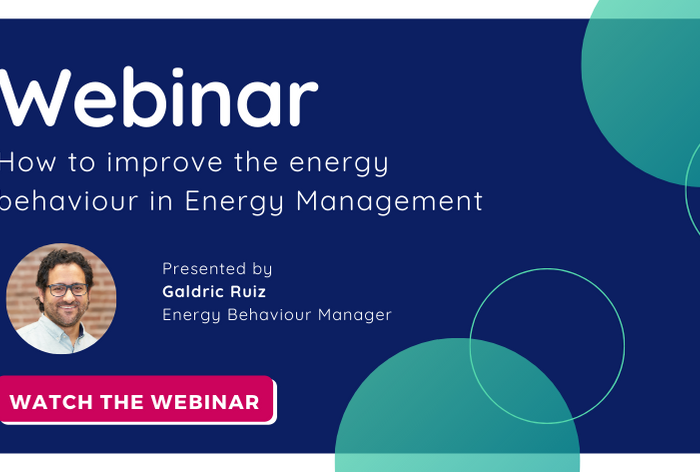 Webinar

How to improve the energy behaviour in Energy Management

Presented by
Galdric Ruiz
Energy Behaviour Manager

WATCH THE WEBINAR